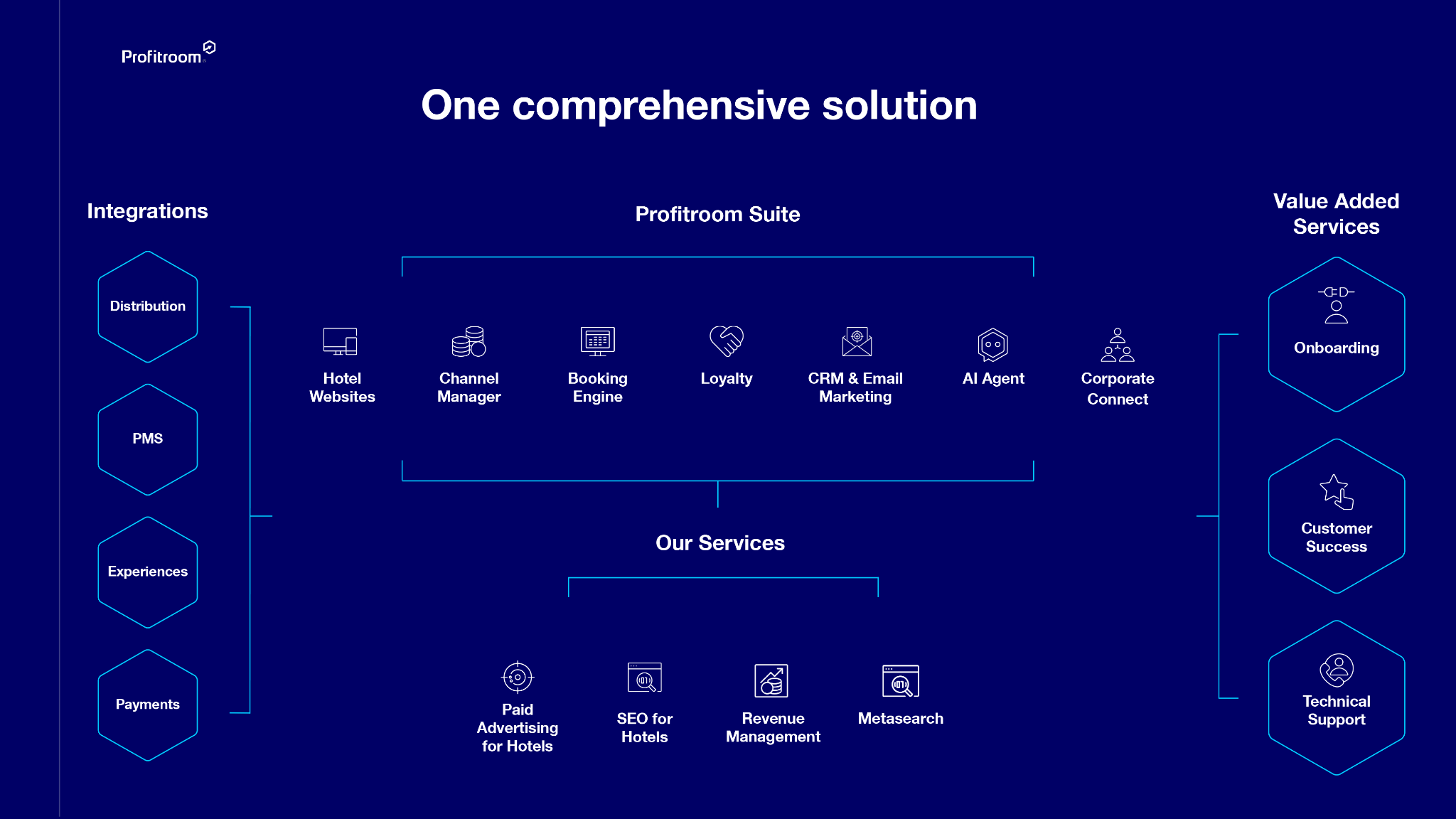 Profitroom

One comprehensive solution

Integrations

Distribution

PMS

Experiences

Payments

Profitroom Suite

Hotel Websites

Channel Manager

Booking Engine

Loyalty

CRM & Email Marketing

AI Agent

Corporate Connect

Our Services

Paid Advertising for Hotels

SEO for Hotels

Revenue Management

Metasearch

Value Added Services

Onboarding

Customer Success

Technical Support